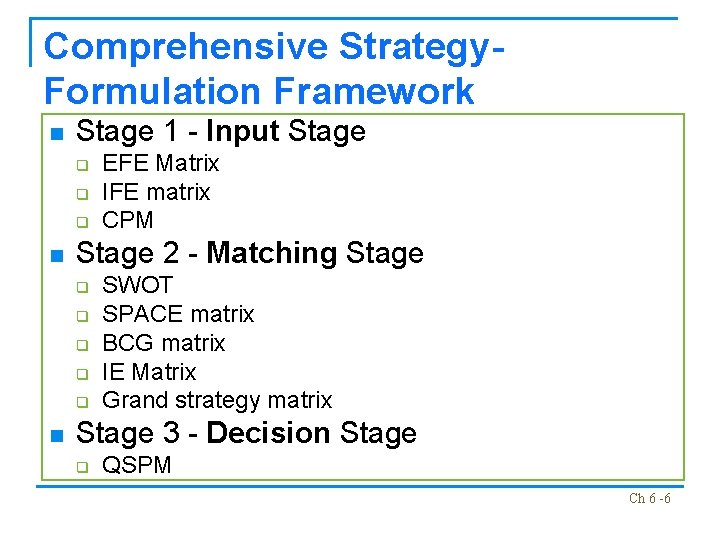 Comprehensive Strategy-Formulation Framework

Stage 1 - Input Stage
EFE Matrix
IFE matrix
CPM

Stage 2 - Matching Stage
SWOT
SPACE matrix
BCG matrix
IE Matrix
Grand strategy matrix

Stage 3 - Decision Stage
QSPM

Ch 6 -6